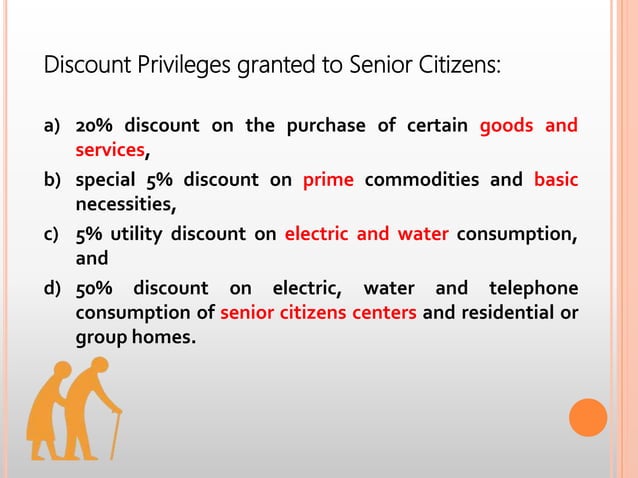 Discount Privileges granted to Senior Citizens:

a) 20% discount on the purchase of certain goods and services,

b) special 5% discount on prime commodities and basic necessities,

c) 5% utility discount on electric and water consumption, and

d) 50% discount on electric, water and telephone consumption of senior citizens centers and residential or group homes.